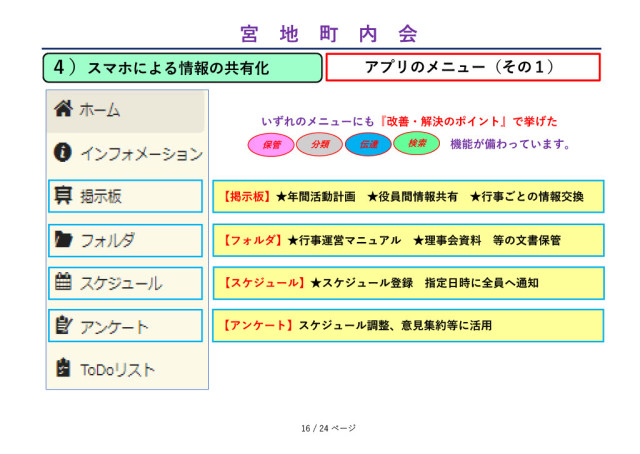 宮 地 町 内 会

4）スマホによる情報の共有化

アプリのメニュー（その１）

ホーム

インフォメーション

掲示板

フォルダ

スケジュール

アンケート

ToDoリスト

いずれのメニューにも『改善・解決のポイント』で挙げた

保管 分類 伝達 検索 機能が備わっています。

【掲示板】★年間活動計画 ★役員間情報共有 ★行事ごとの情報交換

【フォルダ】★行事運営マニュアル ★理事会資料 等の文書保管

【スケジュール】★スケジュール登録 指定日時に全員へ通知

【アンケート】スケジュール調整、意見集約等に活用

16 / 24 ページ